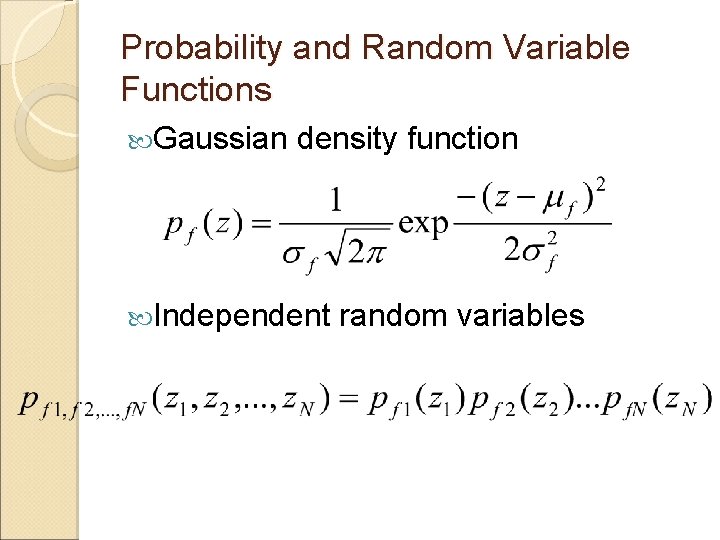 Probability and Random Variable Functions

Gaussian density function

$p_f(z) = \frac{1}{\sigma_f \sqrt{2\pi}} \exp \frac{-(z-\mu_f)^2}{2\sigma_f^2}$

Independent random variables

$p_{f1,f2,...,fN}(z_1, z_2, ..., z_N) = p_{f1}(z_1) p_{f2}(z_2) ... p_{fN}(z_N)$